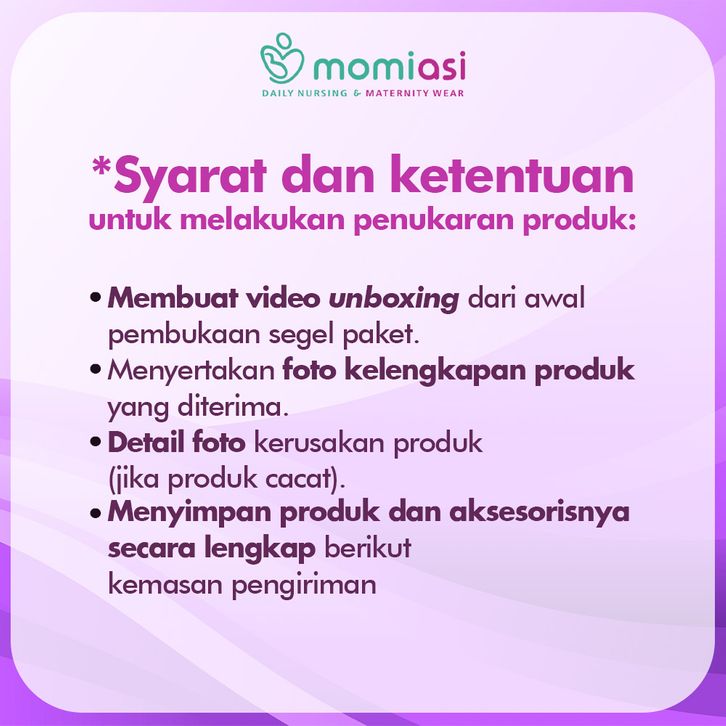 momiasi
DAILY NURSING & MATERNITY WEAR

*Syarat dan ketentuan
untuk melakukan penukaran produk:

• Membuat video unboxing dari awal pembukaan segel paket.
• Menyertakan foto kelengkapan produk yang diterima.
• Detail foto kerusakan produk (jika produk cacat).
• Menyimpan produk dan aksesorisnya secara lengkap berikut kemasan pengiriman